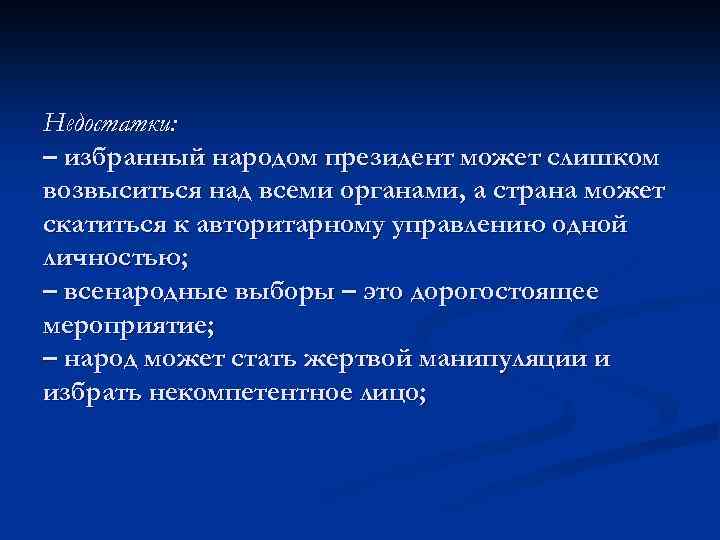 Недостатки:
– избранный народом президент может слишком возвыситься над всеми органами, а страна может скатиться к авторитарному управлению одной личностью;
– всенародные выборы – это дорогостоящее мероприятие;
– народ может стать жертвой манипуляции и избрать некомпетентное лицо;